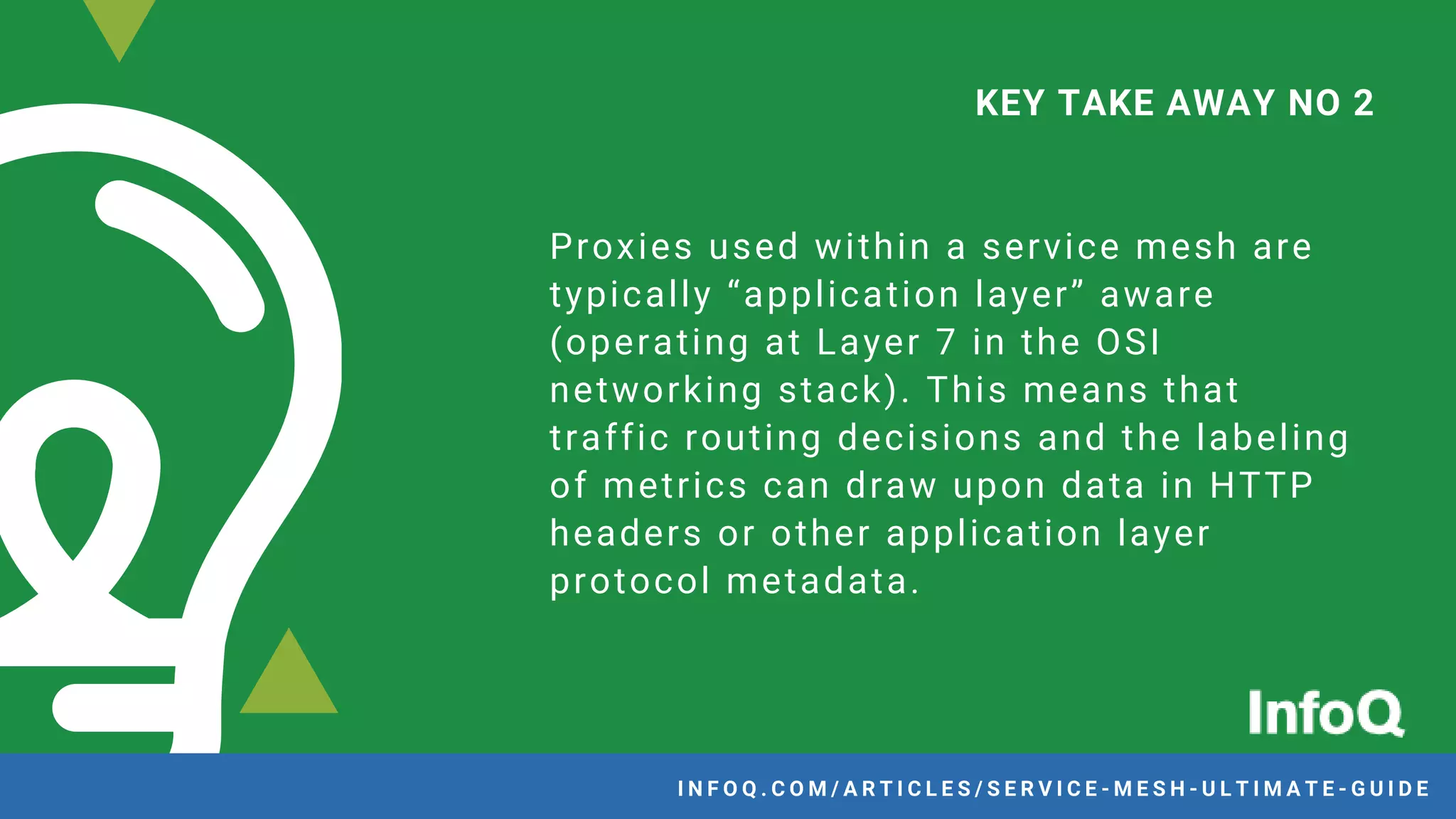 KEY TAKE AWAY NO 2

Proxies used within a service mesh are typically “application layer” aware (operating at Layer 7 in the OSI networking stack). This means that traffic routing decisions and the labeling of metrics can draw upon data in HTTP headers or other application layer protocol metadata.

InfoQ

INFOQ.COM/ARTICLES/SERVICE-MESH-ULTIMATE-GUIDE